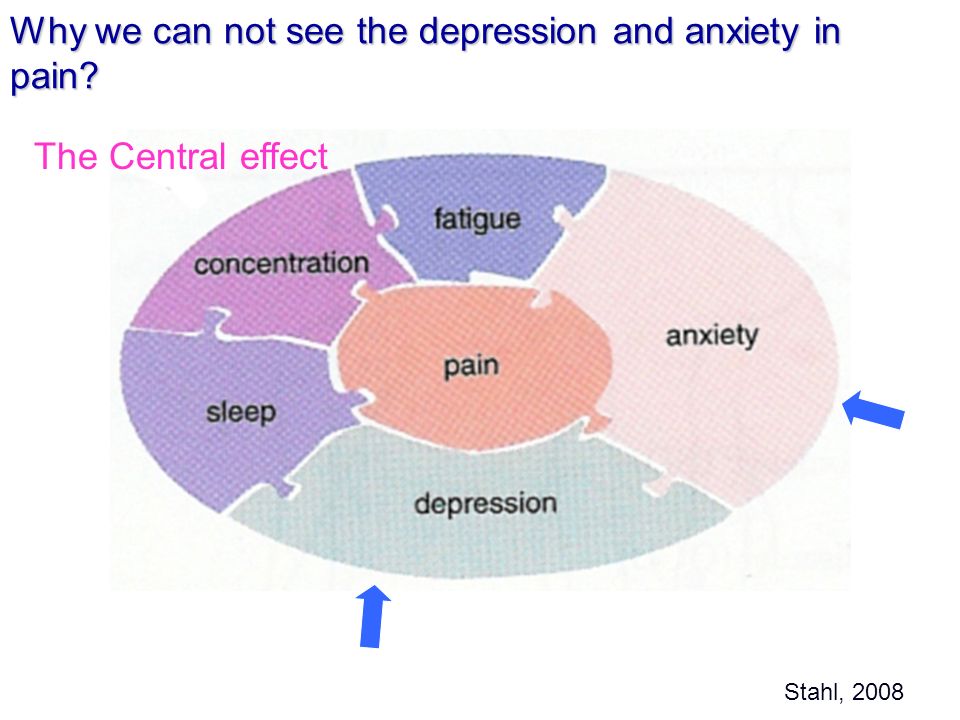 Why we can not see the depression and anxiety in pain?

The Central effect

fatigue

concentration

anxiety

pain

sleep

depression

Stahl, 2008